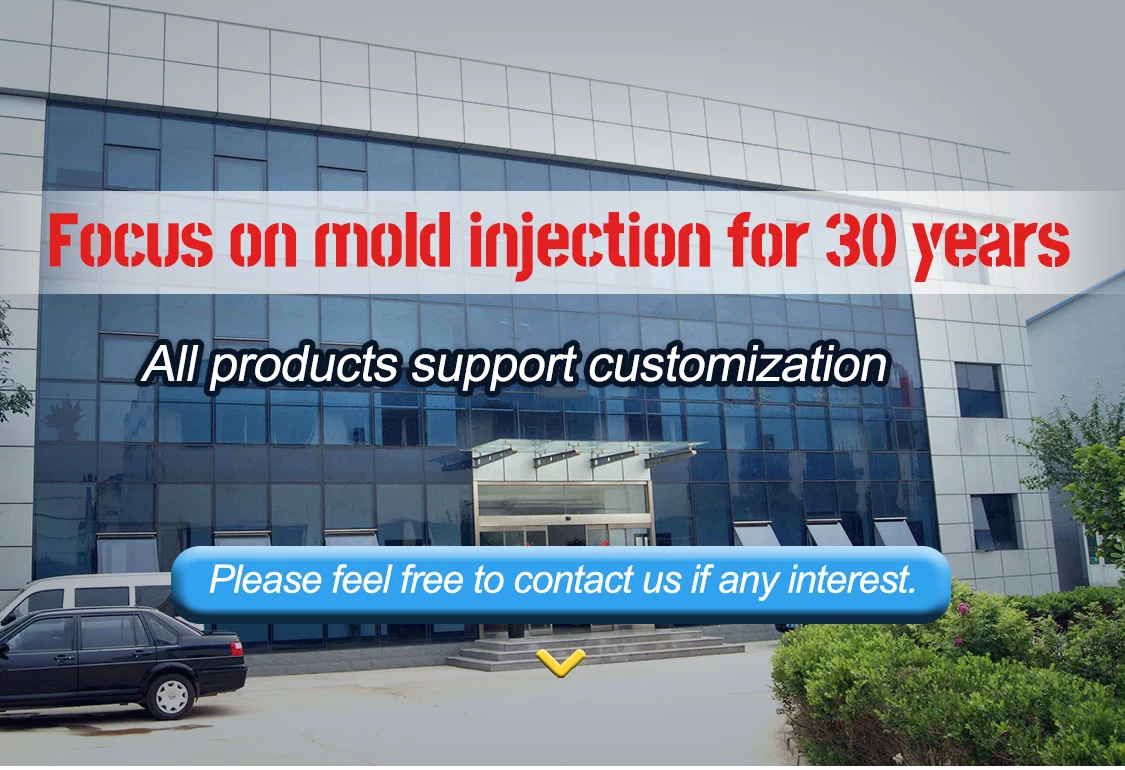 Focus on mold injection for 30 years

All products support customization

Please feel free to contact us if any interest.